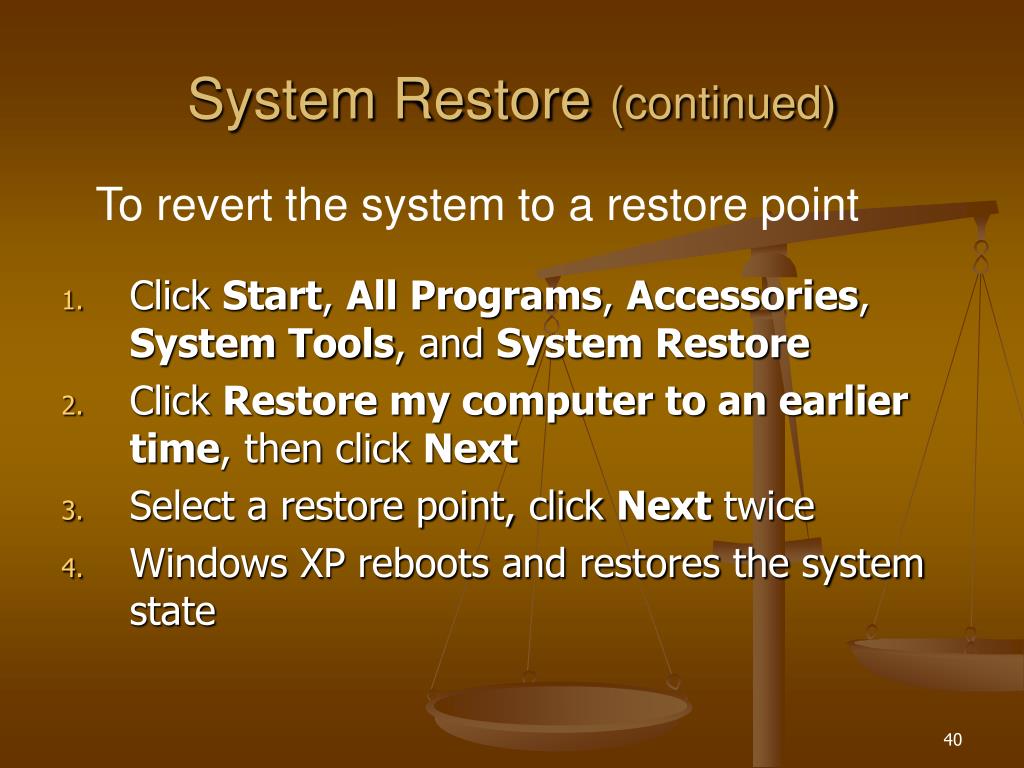 System Restore (continued)

To revert the system to a restore point

1. Click Start, All Programs, Accessories, System Tools, and System Restore
2. Click Restore my computer to an earlier time, then click Next
3. Select a restore point, click Next twice
4. Windows XP reboots and restores the system state

40